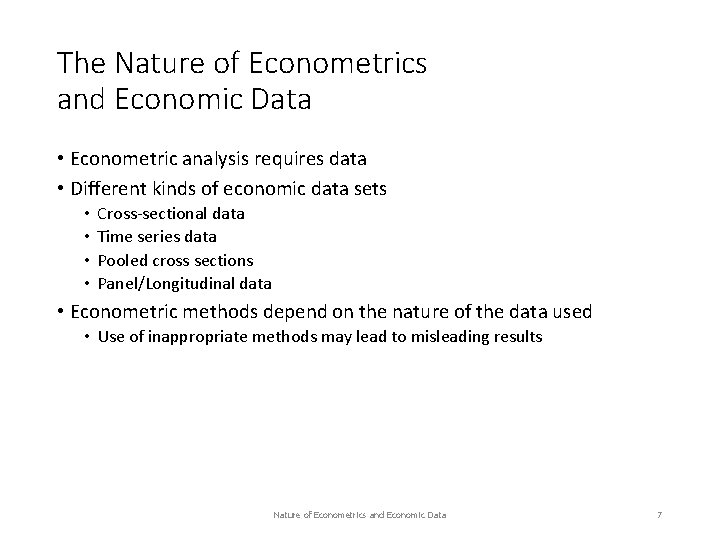 The Nature of Econometrics and Economic Data

• Econometric analysis requires data
• Different kinds of economic data sets
  • Cross-sectional data
  • Time series data
  • Pooled cross sections
  • Panel/Longitudinal data
• Econometric methods depend on the nature of the data used
  • Use of inappropriate methods may lead to misleading results

Nature of Econometrics and Economic Data

7